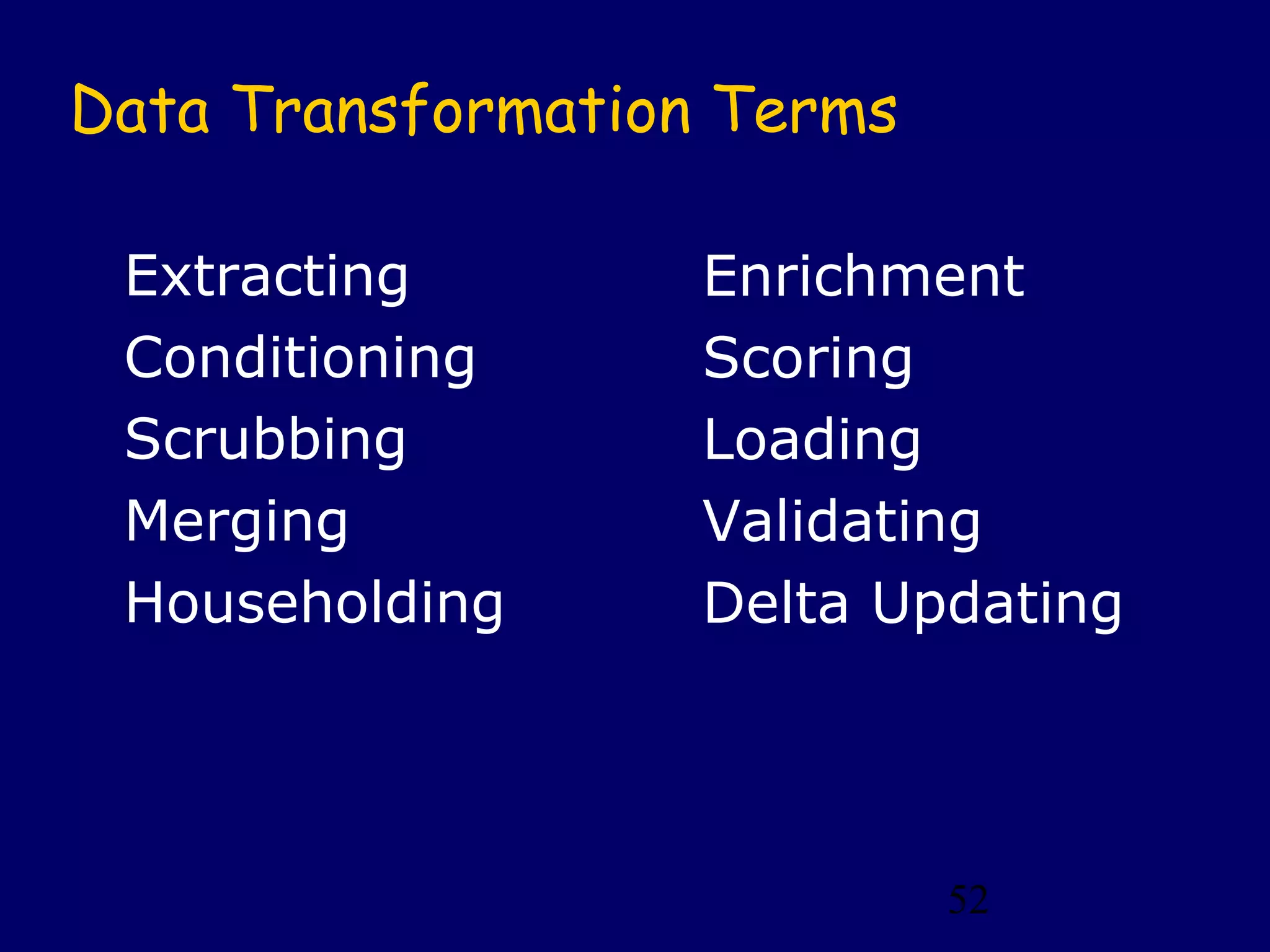 Data Transformation Terms

Extracting
Conditioning
Scrubbing
Merging
Householding

Enrichment
Scoring
Loading
Validating
Delta Updating

52